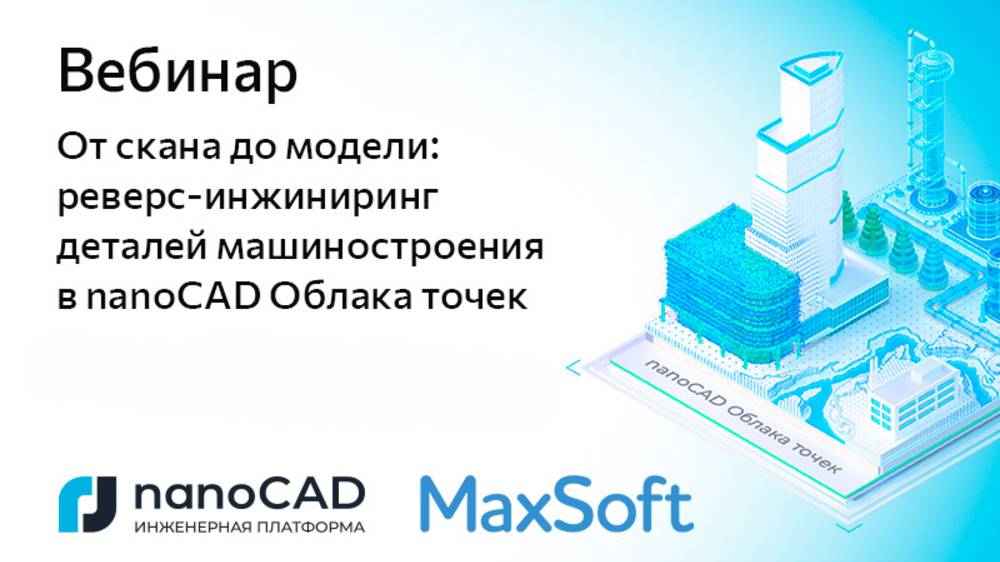 Вебинар

От скана до модели: реверс-инжиниринг деталей машиностроения в nanoCAD Облака точек

nanoCAD Облака точек

nanoCAD
ИНЖЕНЕРНАЯ ПЛАТФОРМА

MaxSoft